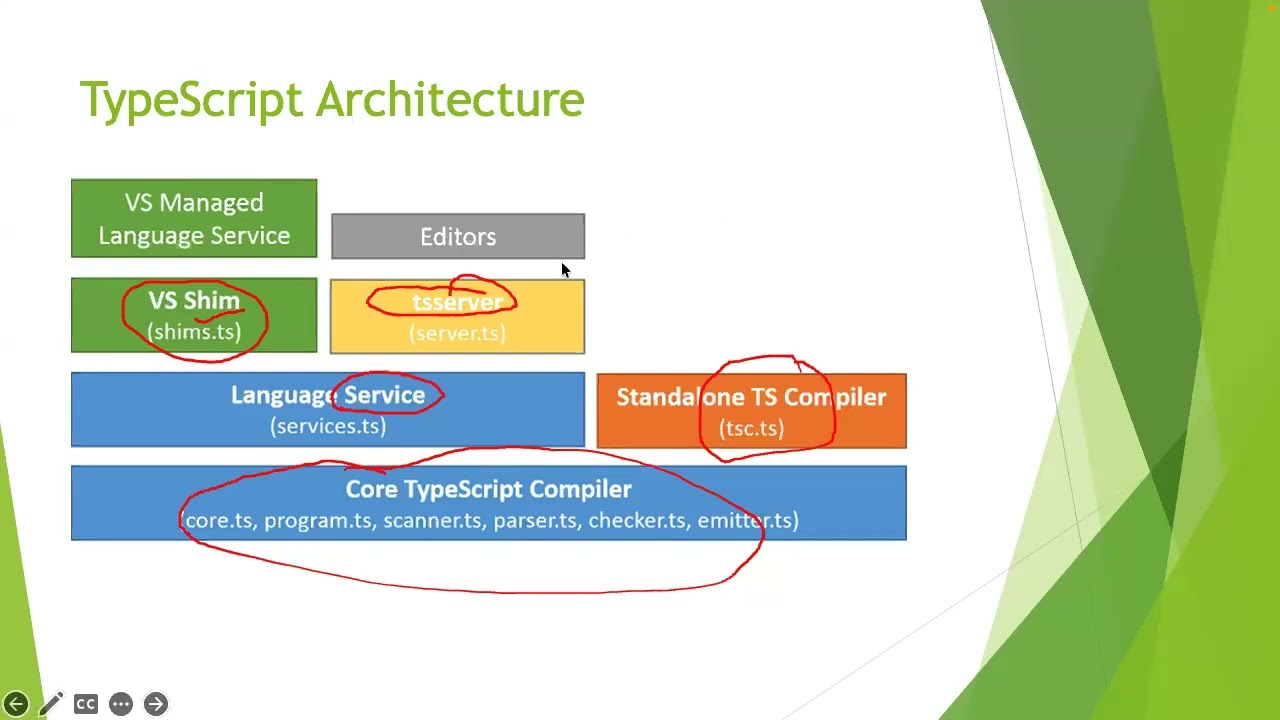 TypeScript Architecture

VS Managed Language Service

Editors

VS Shim
(shims.ts)

tsserver
(server.ts)

Language Service
(services.ts)

Standalone TS Compiler
(tsc.ts)

Core TypeScript Compiler
(core.ts, program.ts, scanner.ts, parser.ts, checker.ts, emitter.ts)

CC